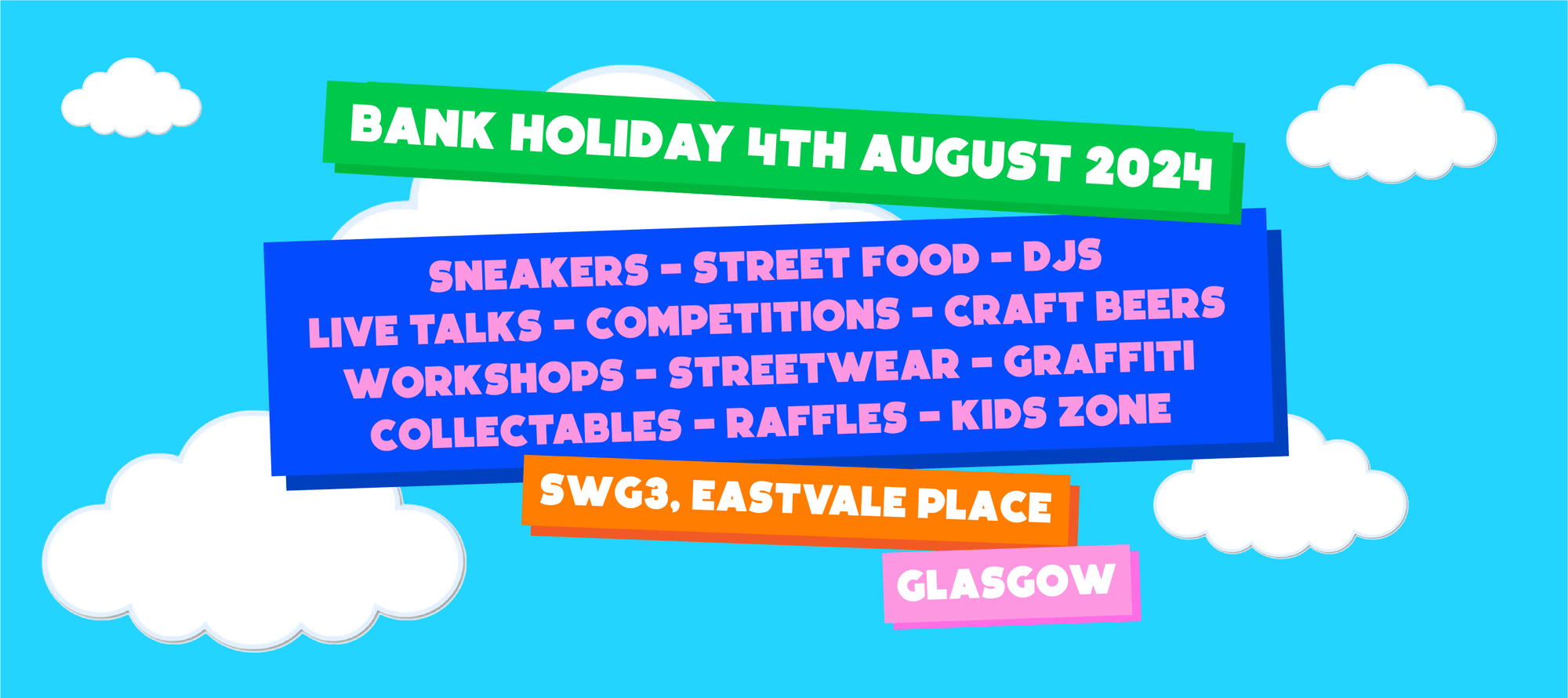 BANK HOLIDAY 4TH AUGUST 2024

SNEAKERS - STREET FOOD - DJS
LIVE TALKS - COMPETITIONS - CRAFT BEERS
WORKSHOPS - STREETWEAR - GRAFFITI
COLLECTABLES - RAFFLES - KIDS ZONE

SWG3, EASTVALE PLACE

GLASGOW